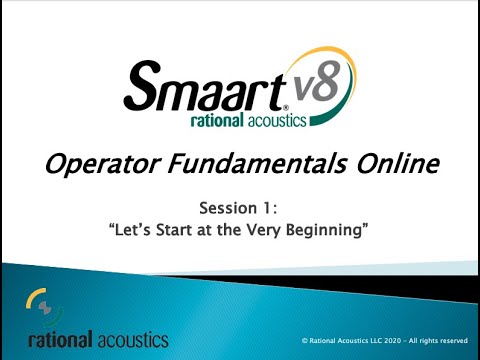 Smaart® v8
rational acoustics

Operator Fundamentals Online

Session 1:
"Let's Start at the Very Beginning"

rational acoustics

© Rational Acoustics LLC 2020 – All rights reserved